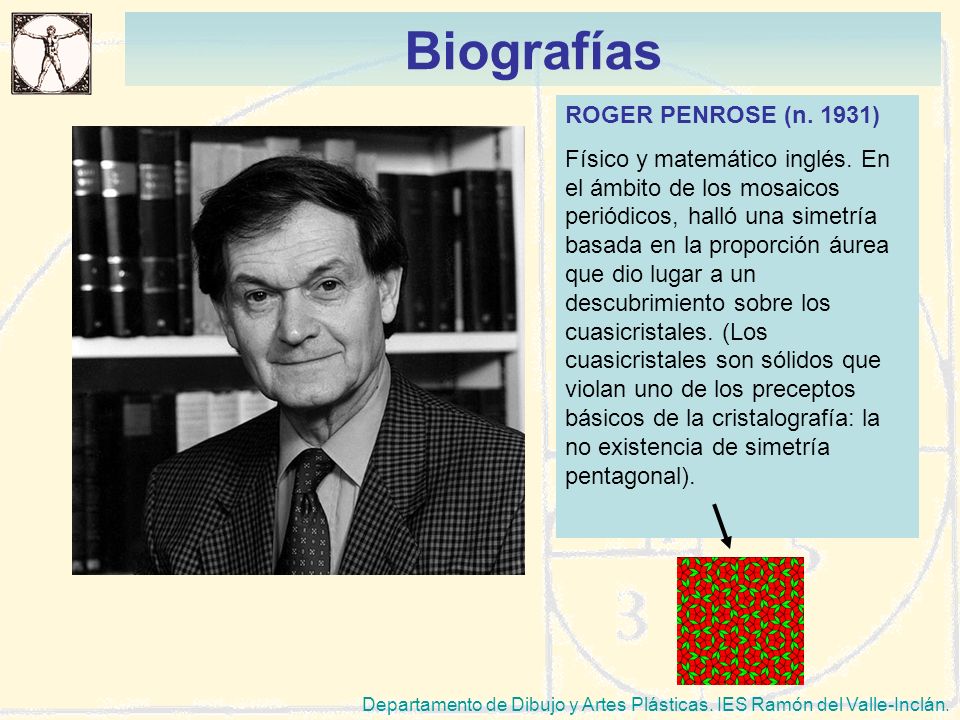 Biografías

ROGER PENROSE (n. 1931)

Físico y matemático inglés. En el ámbito de los mosaicos periódicos, halló una simetría basada en la proporción áurea que dio lugar a un descubrimiento sobre los cuasicristales. (Los cuasicristales son sólidos que violan uno de los preceptos básicos de la cristalografía: la no existencia de simetría pentagonal).

Departamento de Dibujo y Artes Plásticas. IES Ramón del Valle-Inclán.